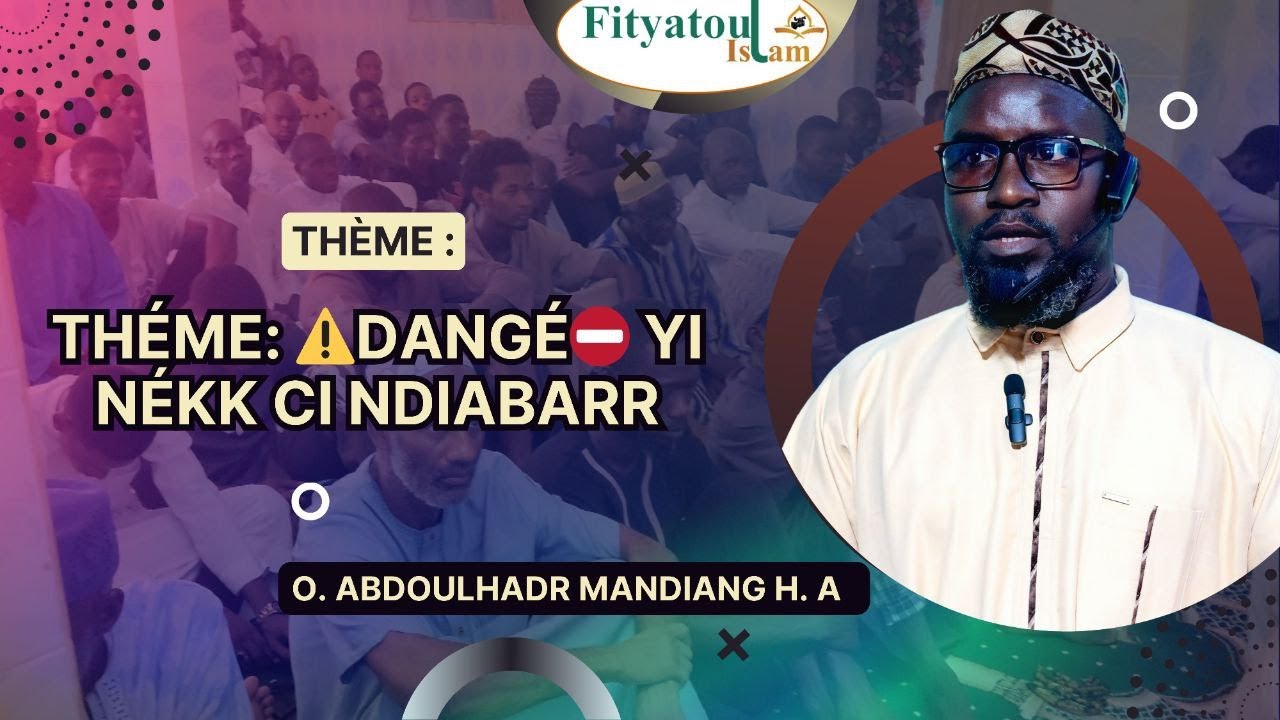 Fityatoul Islam

THÈME :

THÉME: ⚠️DANGÉ⛔ YI NÉKK CI NDIABARR

O. ABDOULHADR MANDIANG H. A